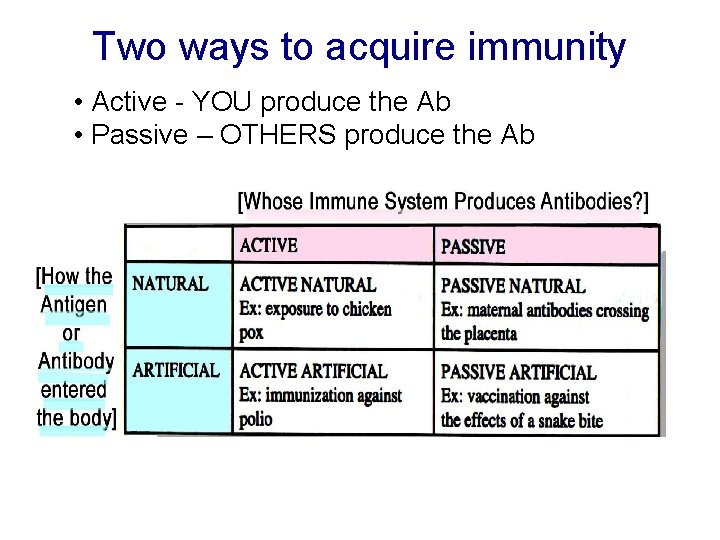 Two ways to acquire immunity

• Active - YOU produce the Ab
• Passive – OTHERS produce the Ab

[Whose Immune System Produces Antibodies?]

[How the Antigen or Antibody entered the body]

| | ACTIVE | PASSIVE |
|---|---|---|
| NATURAL | ACTIVE NATURAL Ex: exposure to chicken pox | PASSIVE NATURAL Ex: maternal antibodies crossing the placenta |
| ARTIFICIAL | ACTIVE ARTIFICIAL Ex: immunization against polio | PASSIVE ARTIFICIAL Ex: vaccination against the effects of a snake bite |